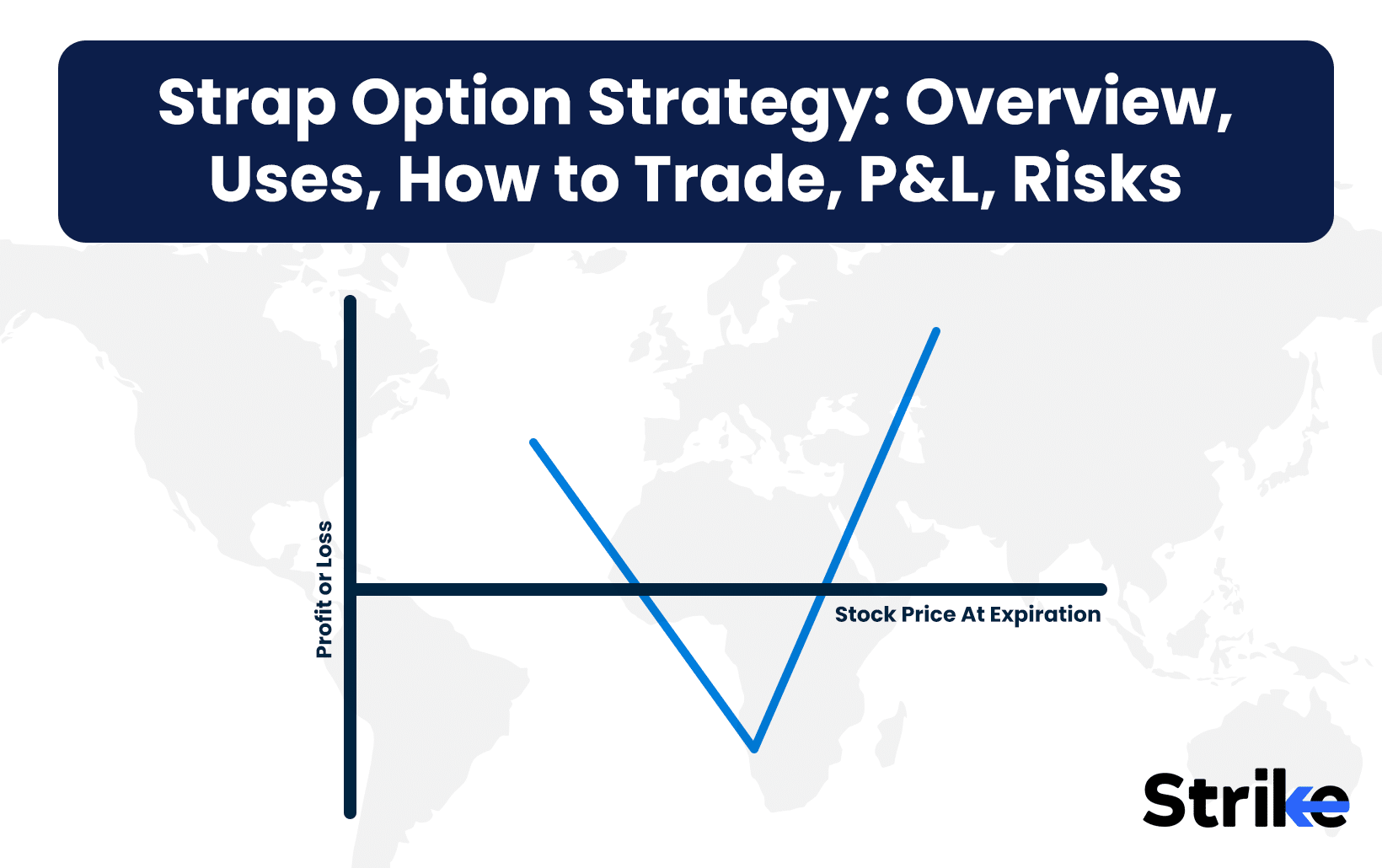 Strap Option Strategy: Overview, Uses, How to Trade, P&L, Risks

Profit or Loss

Stock Price At Expiration

Strike